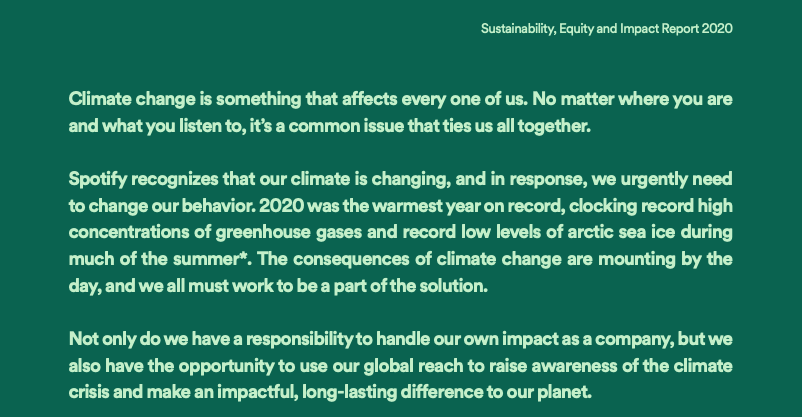 Sustainability, Equity and Impact Report 2020

Climate change is something that affects every one of us. No matter where you are and what you listen to, it's a common issue that ties us all together.

Spotify recognizes that our climate is changing, and in response, we urgently need to change our behavior. 2020 was the warmest year on record, clocking record high concentrations of greenhouse gases and record low levels of arctic sea ice during much of the summer*. The consequences of climate change are mounting by the day, and we all must work to be a part of the solution.

Not only do we have a responsibility to handle our own impact as a company, but we also have the opportunity to use our global reach to raise awareness of the climate crisis and make an impactful, long-lasting difference to our planet.